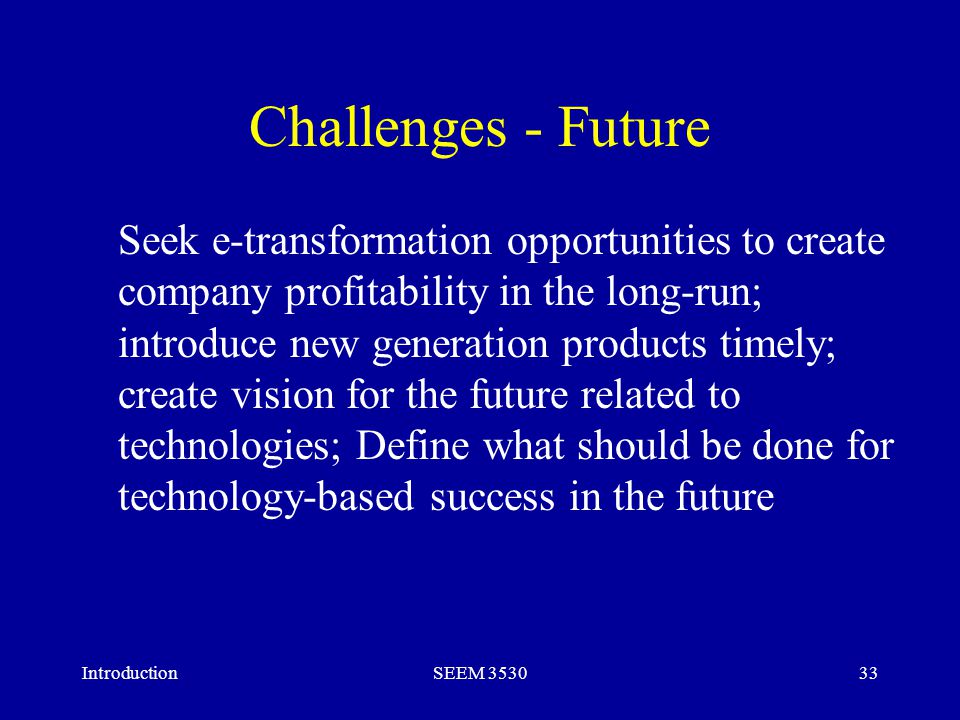 Challenges - Future

Seek e-transformation opportunities to create company profitability in the long-run; introduce new generation products timely; create vision for the future related to technologies; Define what should be done for technology-based success in the future

Introduction

SEEM 3530

33